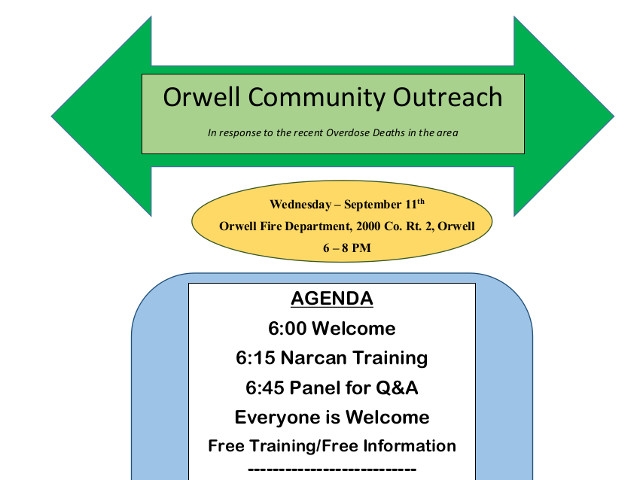 Orwell Community Outreach

In response to the recent Overdose Deaths in the area

Wednesday – September 11$^{th}$
Orwell Fire Department, 2000 Co. Rt. 2, Orwell
6 – 8 PM

AGENDA
6:00 Welcome
6:15 Narcan Training
6:45 Panel for Q&A
Everyone is Welcome
Free Training/Free Information
---------------------------